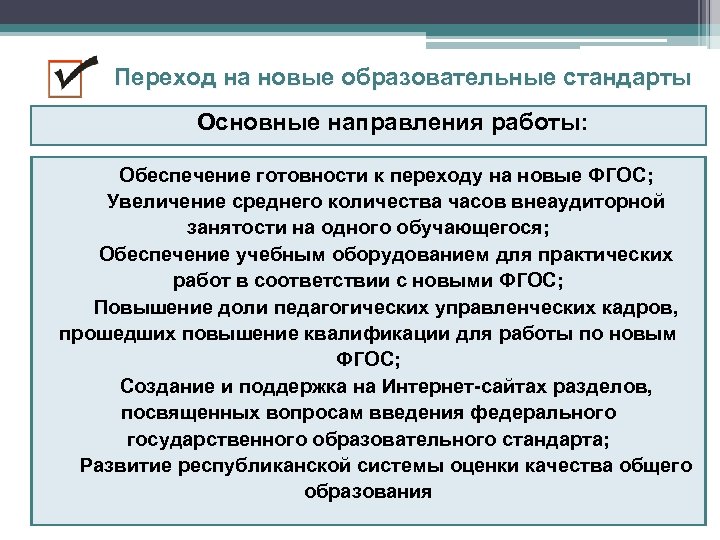 Переход на новые образовательные стандарты

Основные направления работы:

Обеспечение готовности к переходу на новые ФГОС;
Увеличение среднего количества часов внеаудиторной занятости на одного обучающегося;
Обеспечение учебным оборудованием для практических работ в соответствии с новыми ФГОС;
Повышение доли педагогических управленческих кадров, прошедших повышение квалификации для работы по новым ФГОС;
Создание и поддержка на Интернет-сайтах разделов, посвященных вопросам введения федерального государственного образовательного стандарта;
Развитие республиканской системы оценки качества общего образования